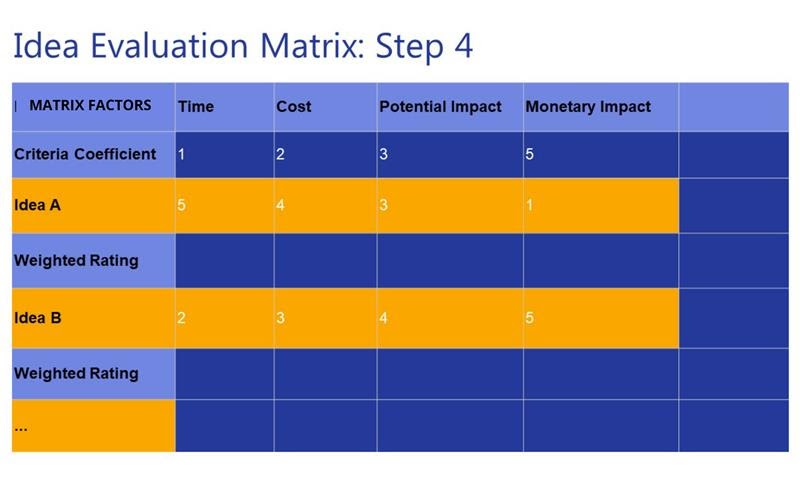 Idea Evaluation Matrix: Step 4

| MATRIX FACTORS | Time | Cost | Potential Impact | Monetary Impact | |
|---|---|---|---|---|---|
| Criteria Coefficient | 1 | 2 | 3 | 5 | |
| Idea A | 5 | 4 | 3 | 1 | |
| Weighted Rating | | | | | |
| Idea B | 2 | 3 | 4 | 5 | |
| Weighted Rating | | | | | |
| ... | | | | | |